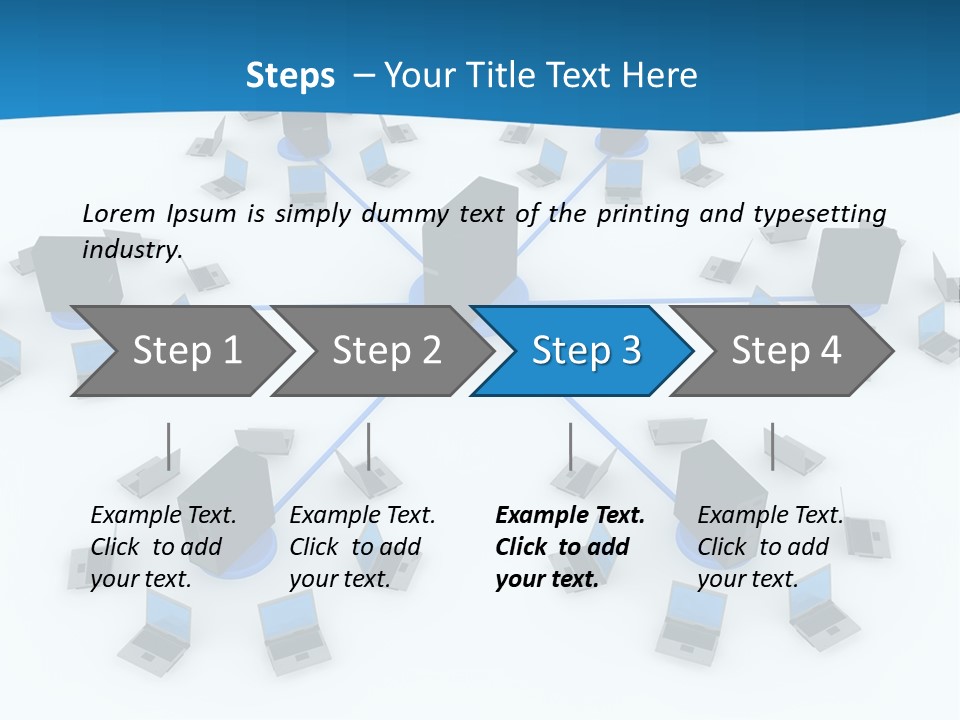 Steps – Your Title Text Here

Lorem Ipsum is simply dummy text of the printing and typesetting industry.

Step 1

Step 2

Step 3

Step 4

Example Text. Click to add your text.

Example Text. Click to add your text.

Example Text. Click to add your text.

Example Text. Click to add your text.